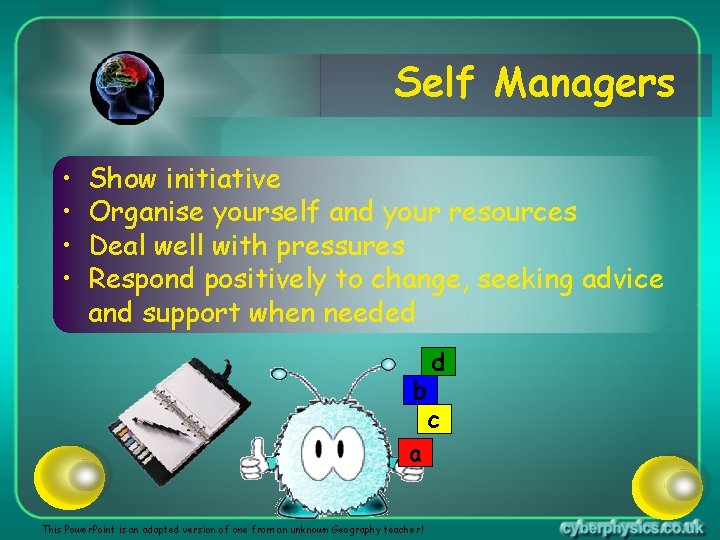 Self Managers

• Show initiative
• Organise yourself and your resources
• Deal well with pressures
• Respond positively to change, seeking advice and support when needed

d
b
c
a

This PowerPoint is an adapted version of one from an unknown Geography teacher!

cyberphysics.co.uk